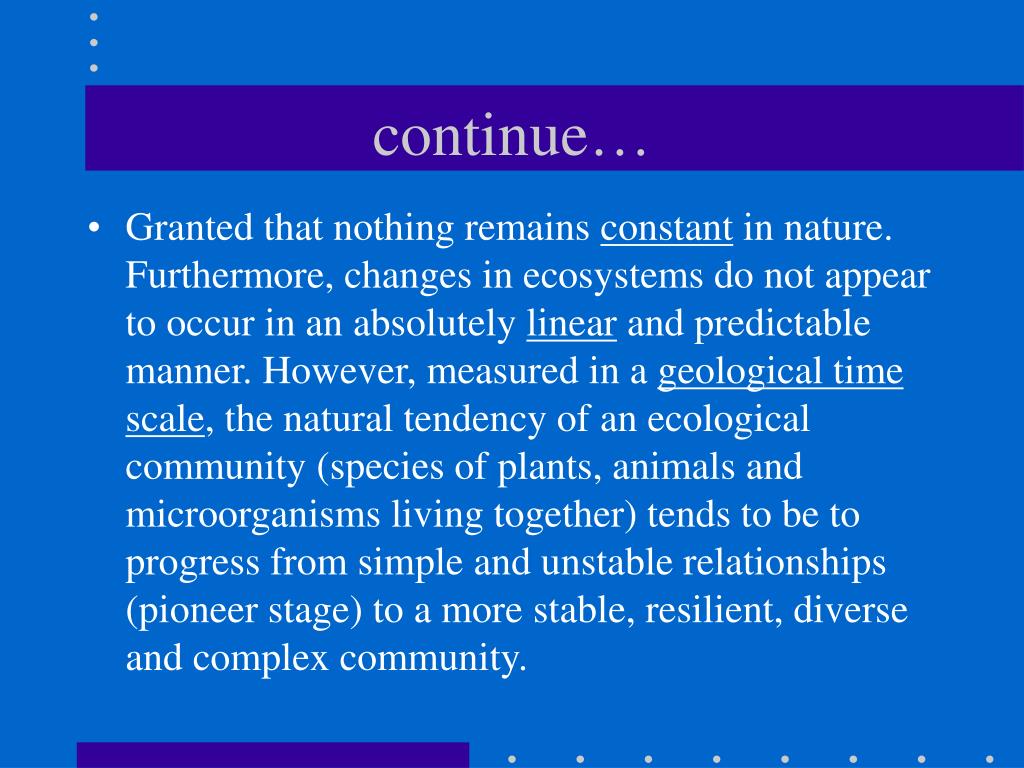 continue…

• Granted that nothing remains constant in nature. Furthermore, changes in ecosystems do not appear to occur in an absolutely linear and predictable manner. However, measured in a geological time scale, the natural tendency of an ecological community (species of plants, animals and microorganisms living together) tends to be to progress from simple and unstable relationships (pioneer stage) to a more stable, resilient, diverse and complex community.